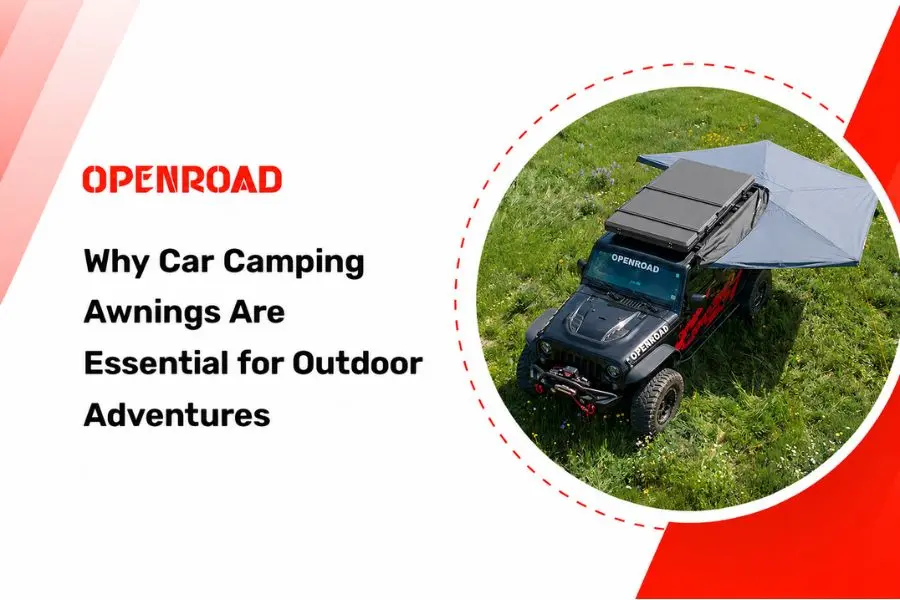 OPENROAD

Why Car Camping Awnings Are Essential for Outdoor Adventures

OPENROAD

OPENROAD